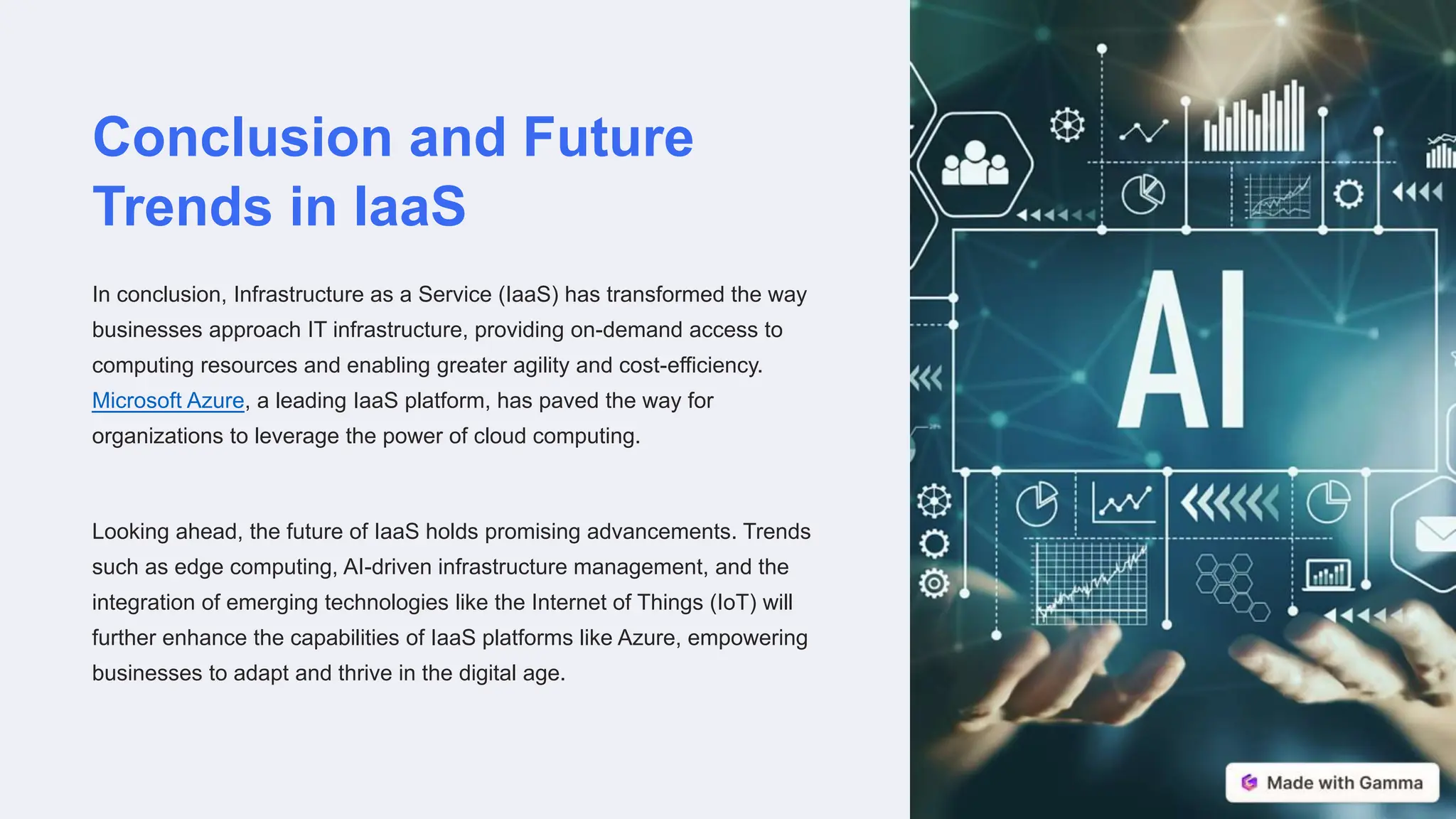 Conclusion and Future Trends in IaaS

In conclusion, Infrastructure as a Service (IaaS) has transformed the way businesses approach IT infrastructure, providing on-demand access to computing resources and enabling greater agility and cost-efficiency. Microsoft Azure, a leading IaaS platform, has paved the way for organizations to leverage the power of cloud computing.

Looking ahead, the future of IaaS holds promising advancements. Trends such as edge computing, AI-driven infrastructure management, and the integration of emerging technologies like the Internet of Things (IoT) will further enhance the capabilities of IaaS platforms like Azure, empowering businesses to adapt and thrive in the digital age.

AI

Made with Gamma